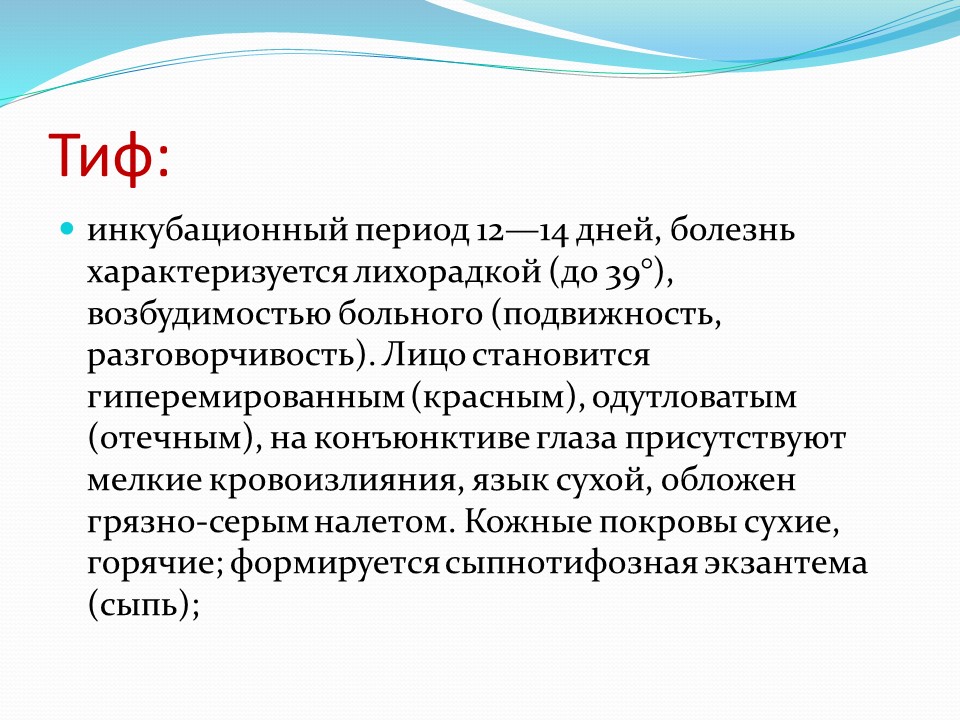 Тиф:

инкубационный период 12—14 дней, болезнь характеризуется лихорадкой (до 39°), возбудимостью больного (подвижность, разговорчивость). Лицо становится гиперемированным (красным), одутловатым (отечным), на конъюнктиве глаза присутствуют мелкие кровоизлияния, язык сухой, обложен грязно-серым налетом. Кожные покровы сухие, горячие; формируется сыпнотифозная экзантема (сыпь);